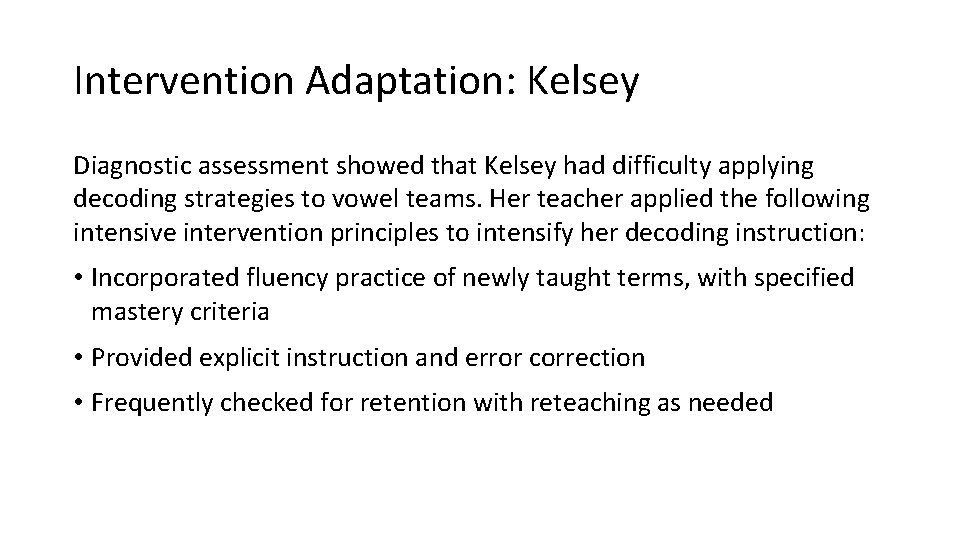 Intervention Adaptation: Kelsey

Diagnostic assessment showed that Kelsey had difficulty applying decoding strategies to vowel teams. Her teacher applied the following intensive intervention principles to intensify her decoding instruction:

• Incorporated fluency practice of newly taught terms, with specified mastery criteria

• Provided explicit instruction and error correction

• Frequently checked for retention with reteaching as needed